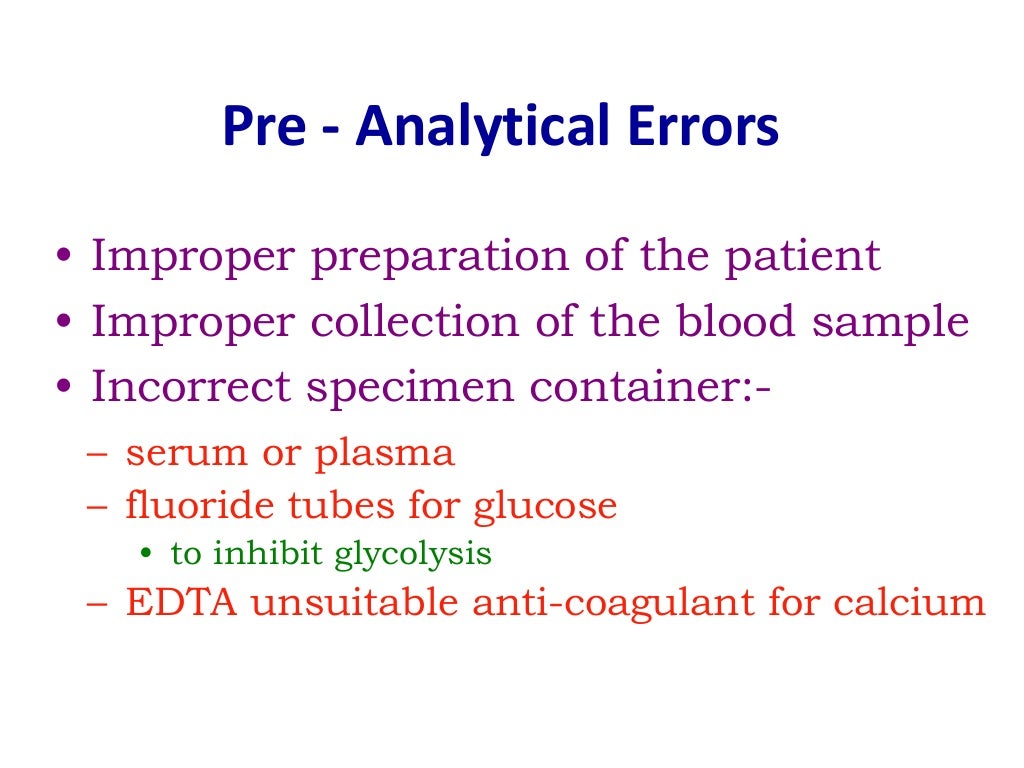 Pre - Analytical Errors

• Improper preparation of the patient
• Improper collection of the blood sample
• Incorrect specimen container:-
– serum or plasma
– fluoride tubes for glucose
• to inhibit glycolysis
– EDTA unsuitable anti-coagulant for calcium